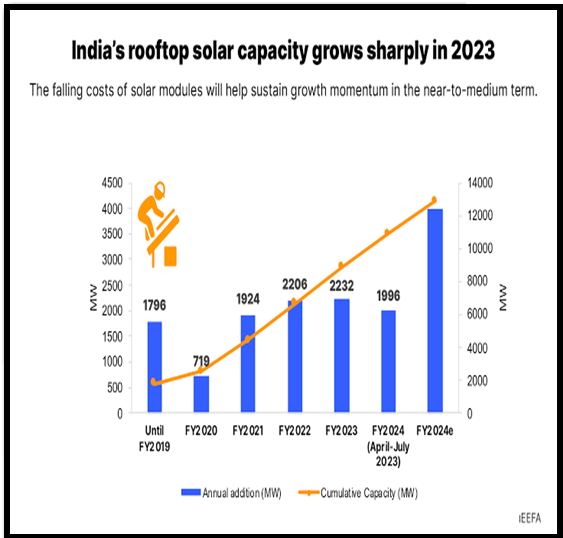 India's rooftop solar capacity grows sharply in 2023

The falling costs of solar modules will help sustain growth momentum in the near-to-medium term.

4500
4000
3500
3000
2500
2000
1500
1000
500
0

MW

14000
12000
10000
8000
6000
4000
2000
0

MW

1796
719
1924
2206
2232
1996

Until FY2019
FY2020
FY2021
FY2022
FY2023
FY2024 (April-July 2023)
FY2024e

Annual addition (MW)
Cumulative Capacity (MW)

IEEFA